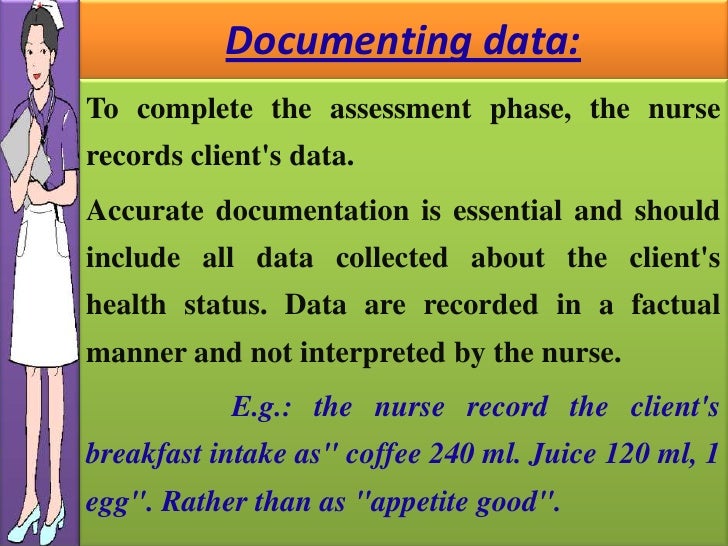 Documenting data:

To complete the assessment phase, the nurse records client's data.

Accurate documentation is essential and should include all data collected about the client's health status. Data are recorded in a factual manner and not interpreted by the nurse.

E.g.: the nurse record the client's breakfast intake as" coffee 240 ml. Juice 120 ml, 1 egg". Rather than as "appetite good".